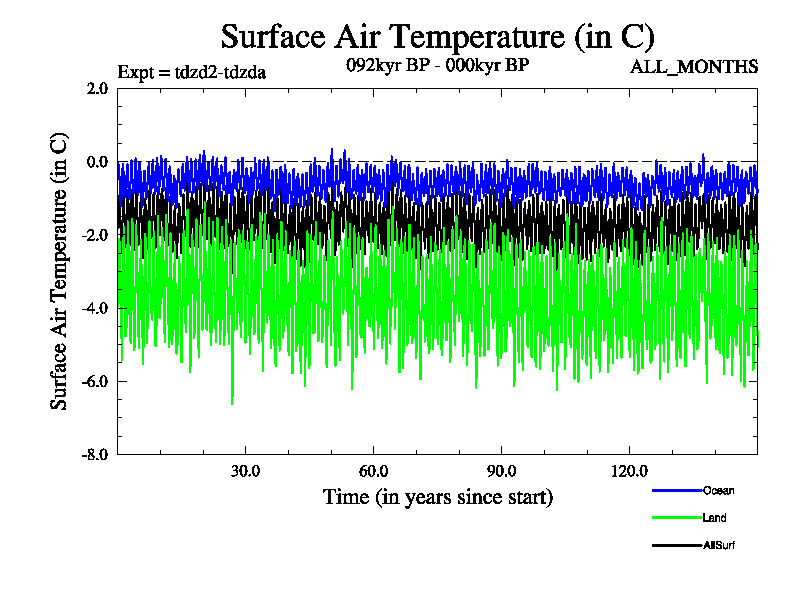 Surface Air Temperature (in C)

Expt = tdzd2-tdzda

092kyr BP - 000kyr BP

ALL_MONTHS

Surface Air Temperature (in C)

2.0
0.0
-2.0
-4.0
-6.0
-8.0

30.0
60.0
90.0
120.0

Time (in years since start)

Ocean
Land
AllSurf